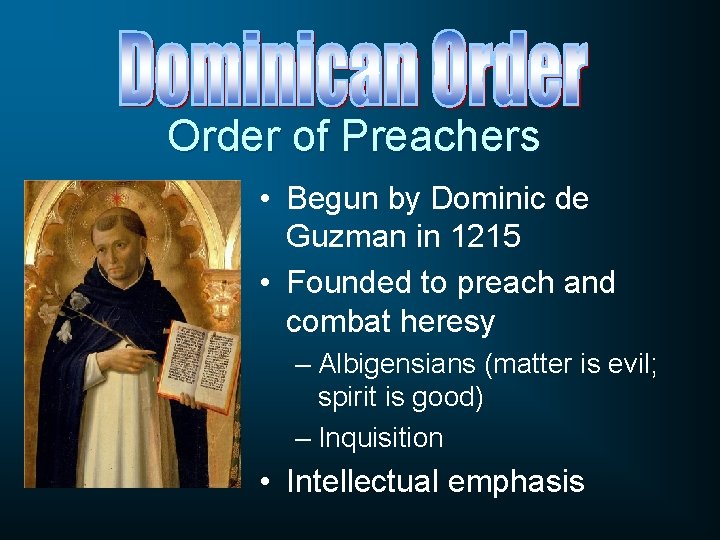 Dominican Order
Order of Preachers

• Begun by Dominic de Guzman in 1215
• Founded to preach and combat heresy
– Albigensians (matter is evil; spirit is good)
– Inquisition
• Intellectual emphasis